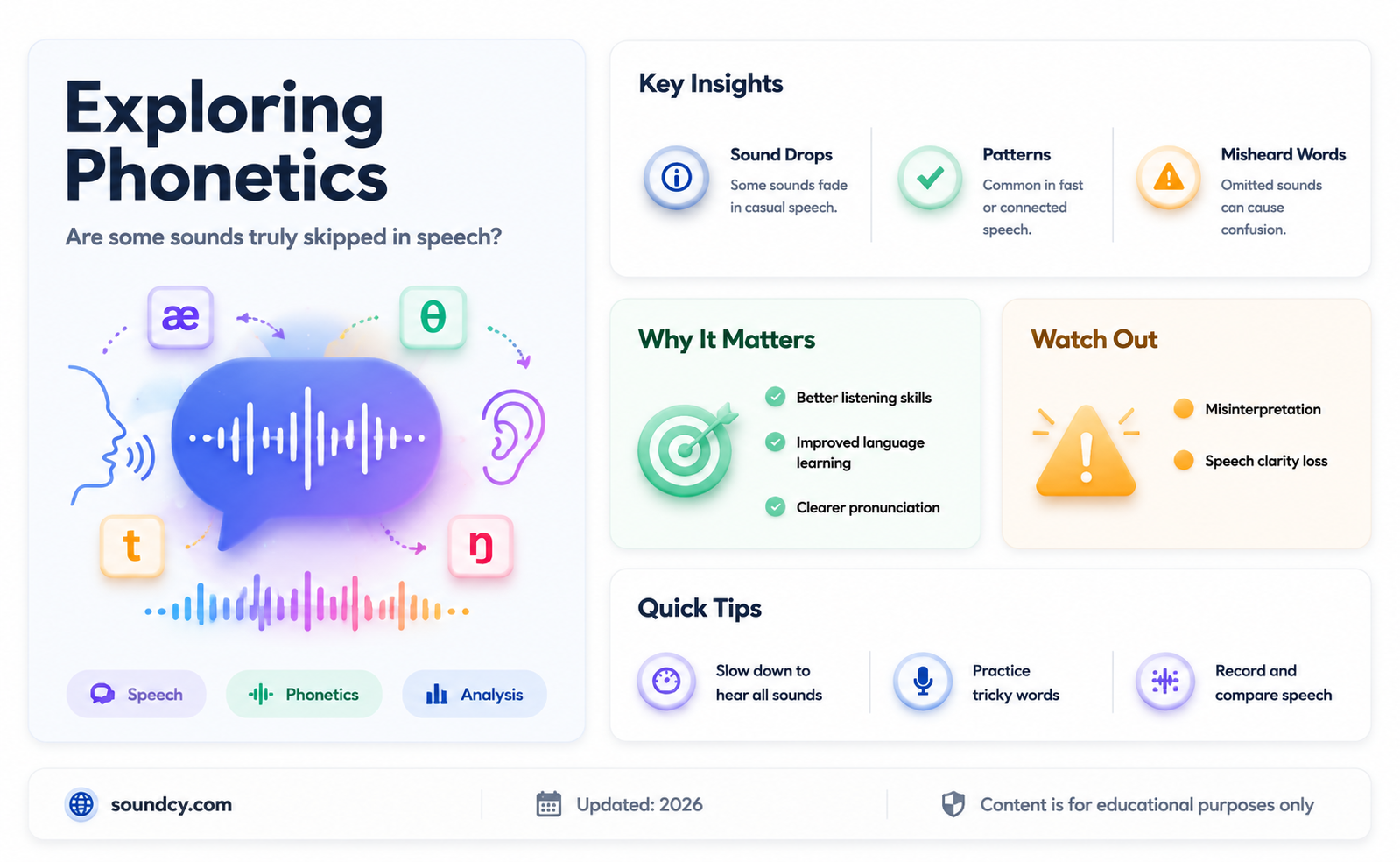 Exploring Phonetics

Are some sounds truly skipped in speech?

æ

θ

t

ŋ

Speech

Phonetics

Analysis

Key Insights

Sound Drops
Some sounds fade in casual speech.

Patterns
Common in fast or connected speech.

Misheard Words
Omitted sounds can cause confusion.

Why It Matters

Better listening skills

Improved language learning

Clearer pronunciation

Watch Out

Misinterpretation

Speech clarity loss

Quick Tips

Slow down to hear all sounds

Practice tricky words

Record and compare speech

soundcy.com

Updated: 2026

Content is for educational purposes only